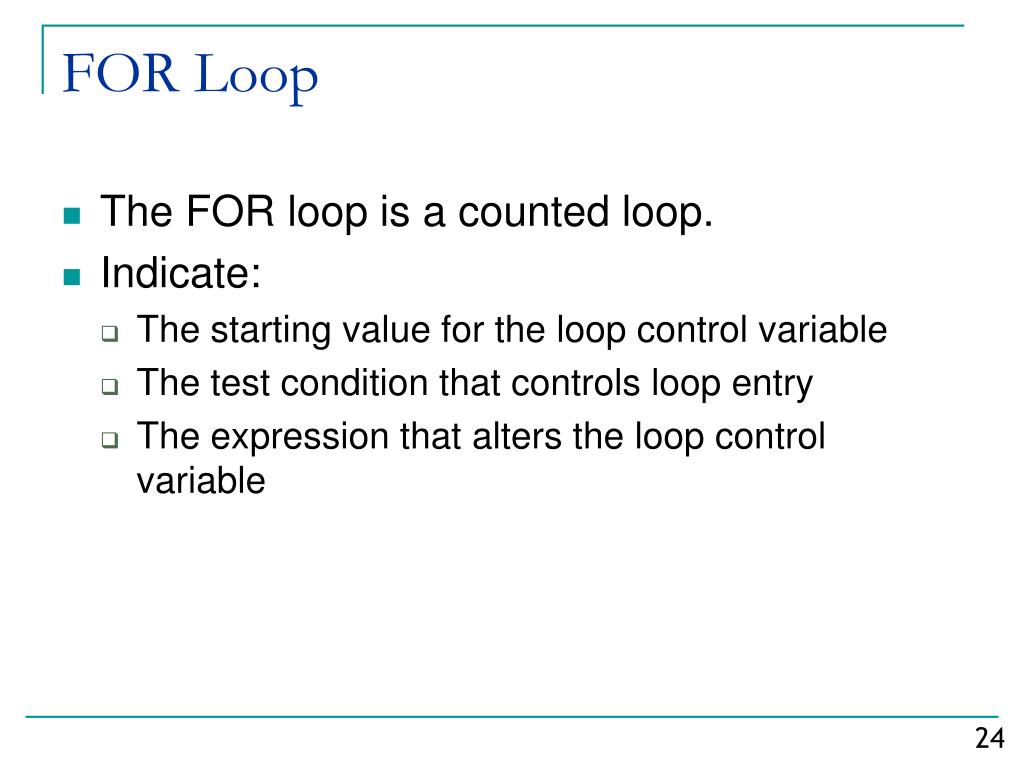 FOR Loop

- The FOR loop is a counted loop.
- Indicate:
  - The starting value for the loop control variable
  - The test condition that controls loop entry
  - The expression that alters the loop control variable

24